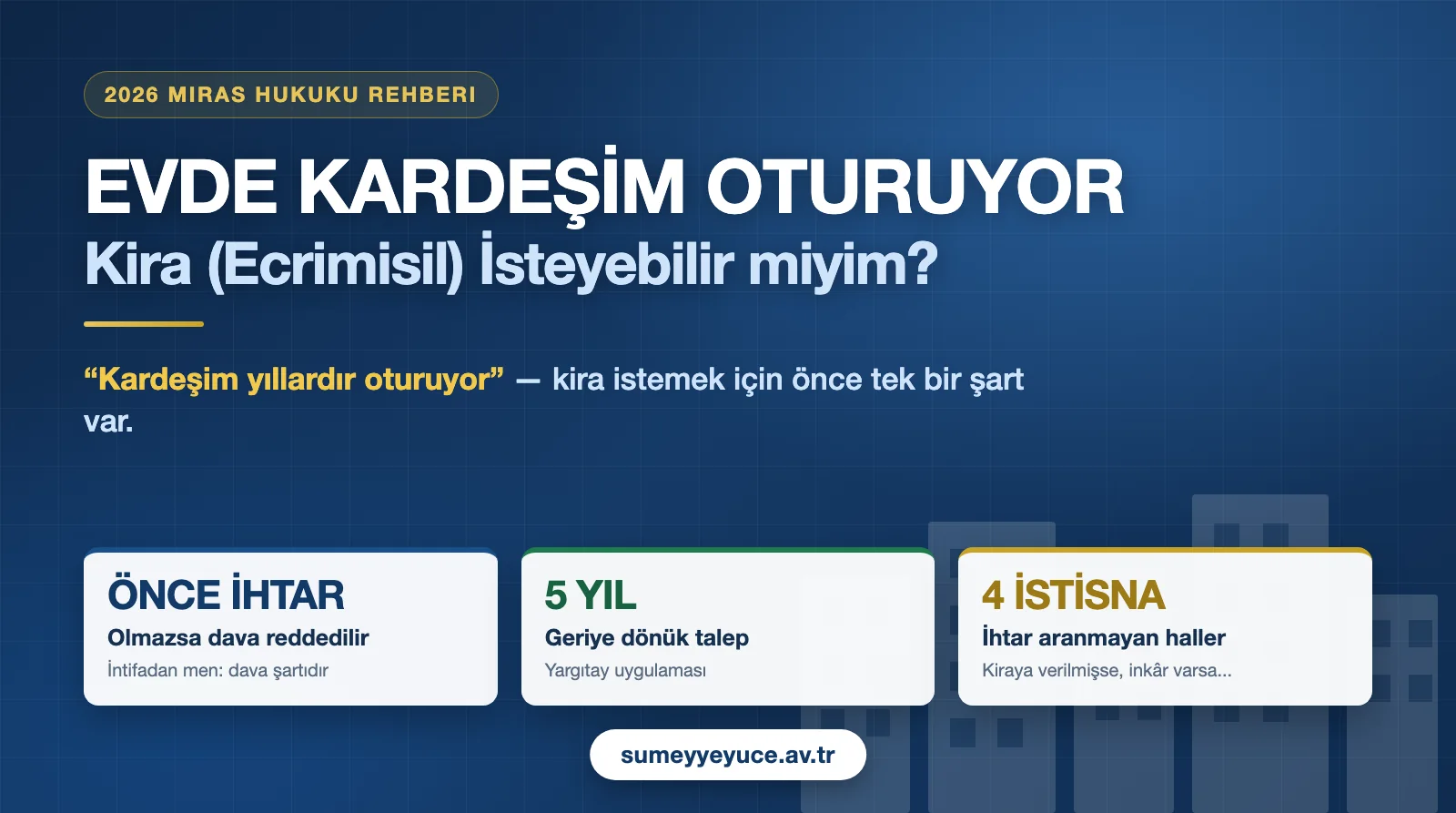 2026 MIRAS HUKUKU REHBERI

EVDE KARDEŞİM OTURUYOR

Kira (Ecrimisil) İsteyebilir miyim?

“Kardeşim yıllardır oturuyor” — kira istemek için önce tek bir şart var.

ÖNCE İHTAR
Olmazsa dava reddedilir
İntifadan men: dava şartıdır

5 YIL
Geriye dönük talep
Yargıtay uygulaması

4 İSTİSNA
İhtar aranmayan haller
Kiraya verilmişse, inkâr varsa...

sumeyyeyuce.av.tr